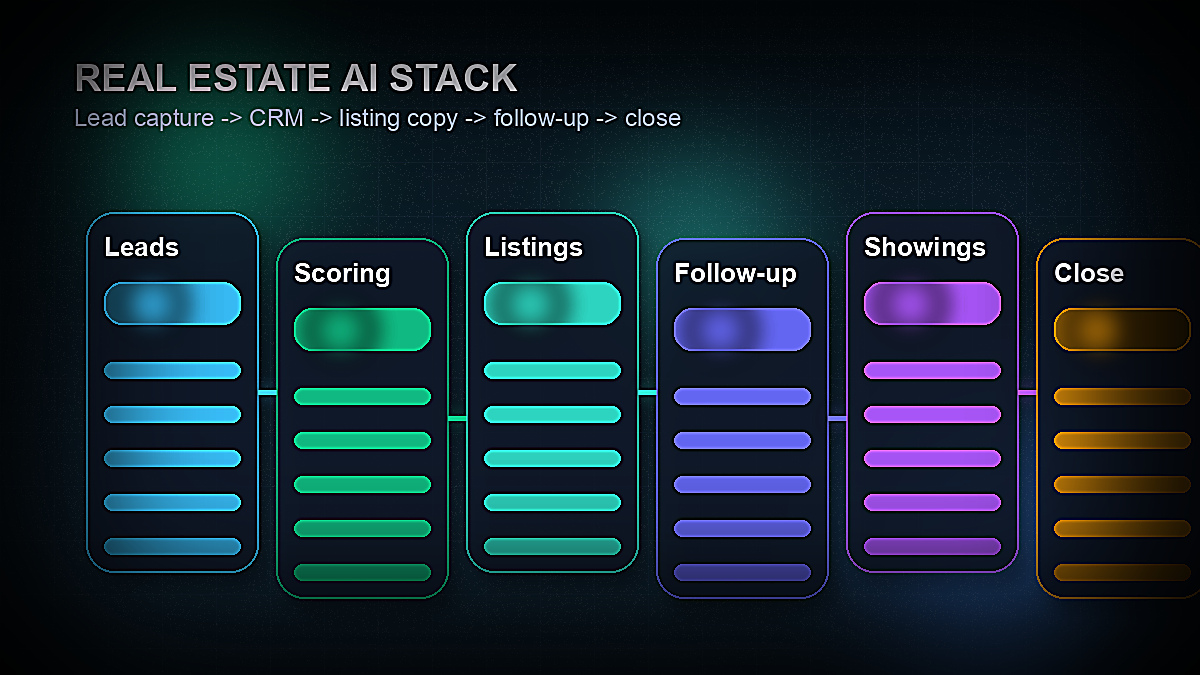 REAL ESTATE AI STACK
Lead capture -> CRM -> listing copy -> follow-up -> close

Leads

Scoring

Listings

Follow-up

Showings

Close